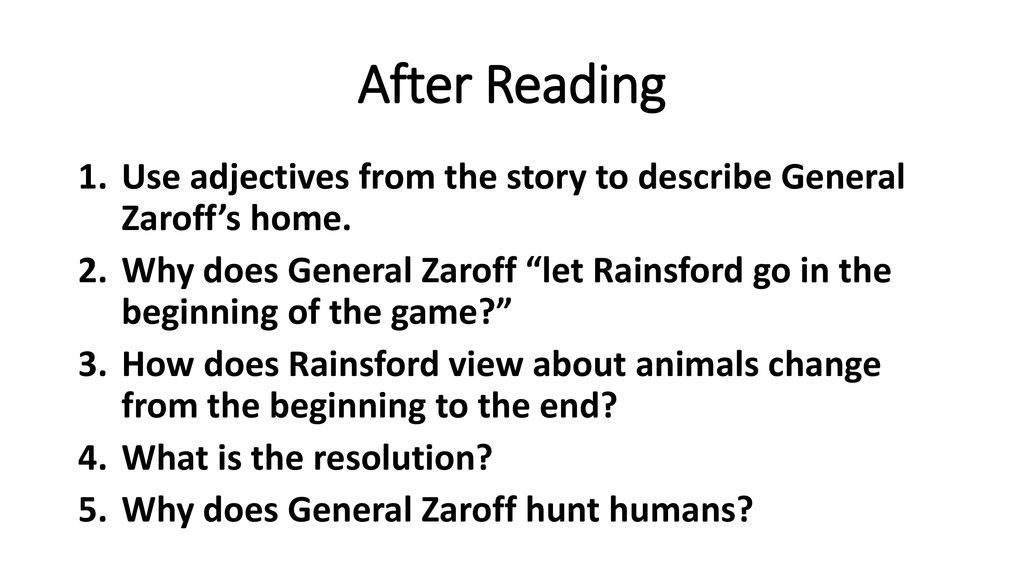 After Reading

1. Use adjectives from the story to describe General Zaroff’s home.
2. Why does General Zaroff “let Rainsford go in the beginning of the game?”
3. How does Rainsford view about animals change from the beginning to the end?
4. What is the resolution?
5. Why does General Zaroff hunt humans?